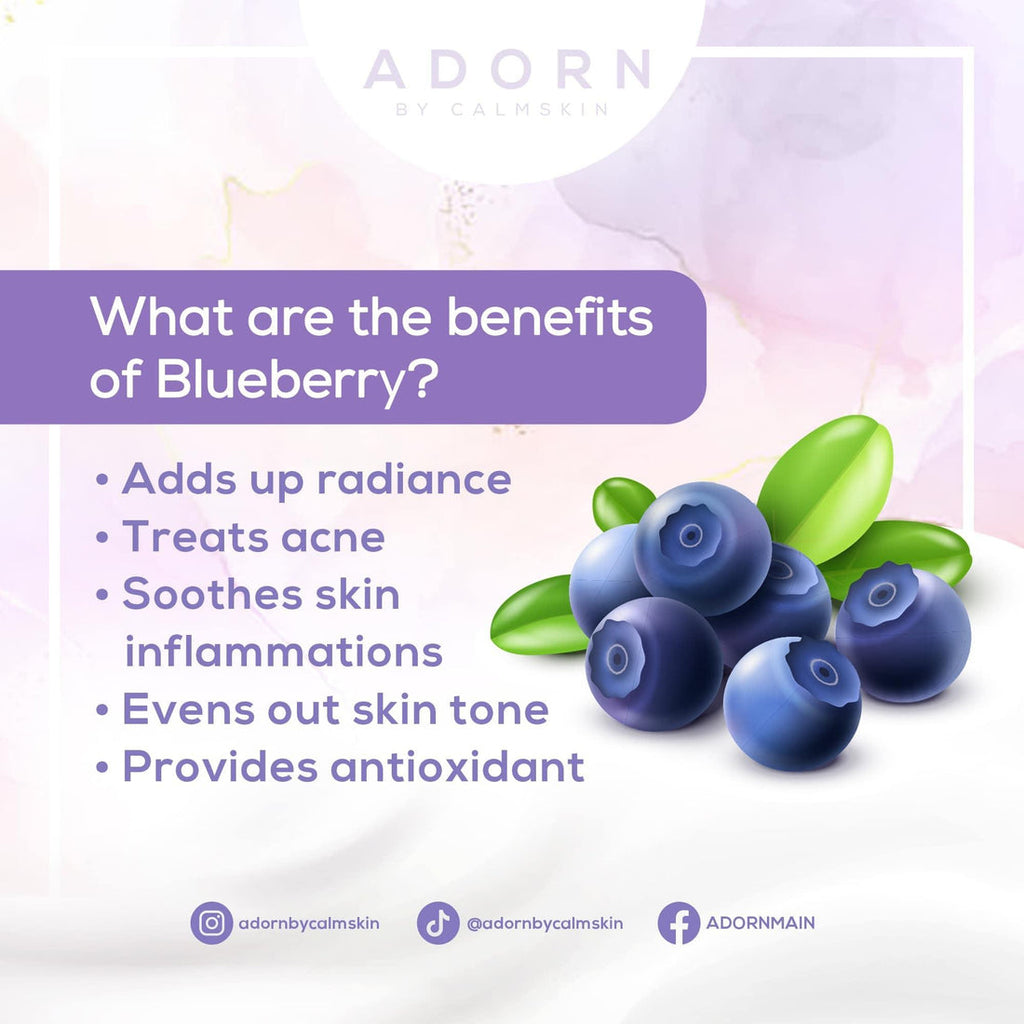 ADORN
BY CALMSKIN

What are the benefits of Blueberry?

• Adds up radiance
• Treats acne
• Soothes skin inflammations
• Evens out skin tone
• Provides antioxidant

adornbycalmskin @adornbycalmskin ADORNMAIN